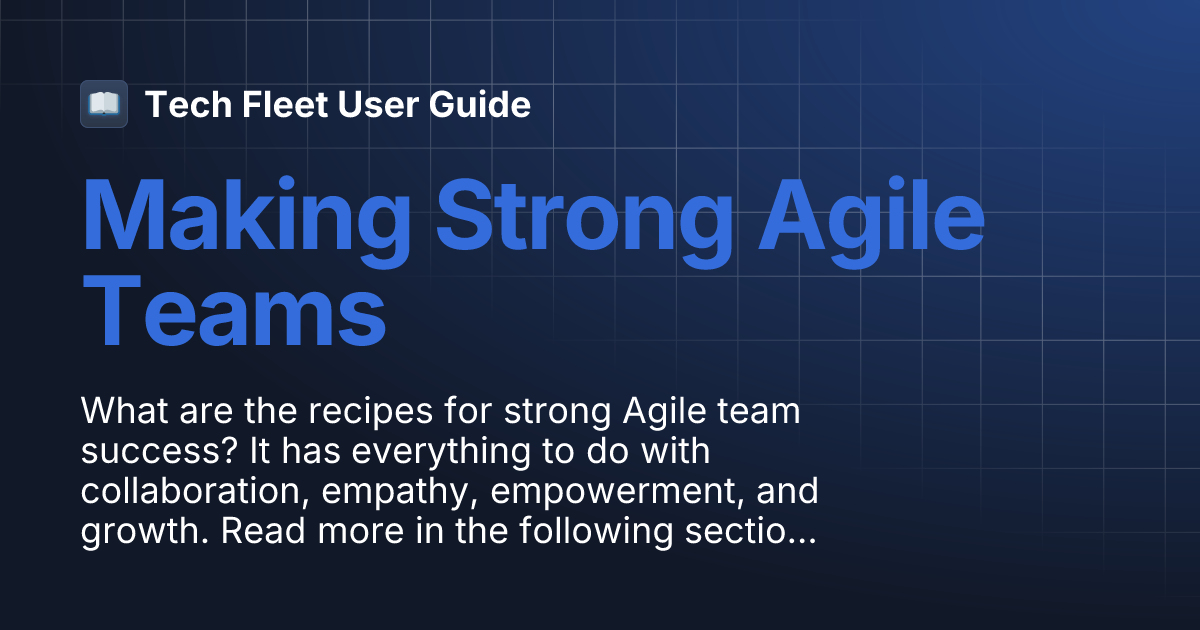 Tech Fleet User Guide

Making Strong Agile Teams

What are the recipes for strong Agile team success? It has everything to do with collaboration, empathy, empowerment, and growth. Read more in the following sectio...